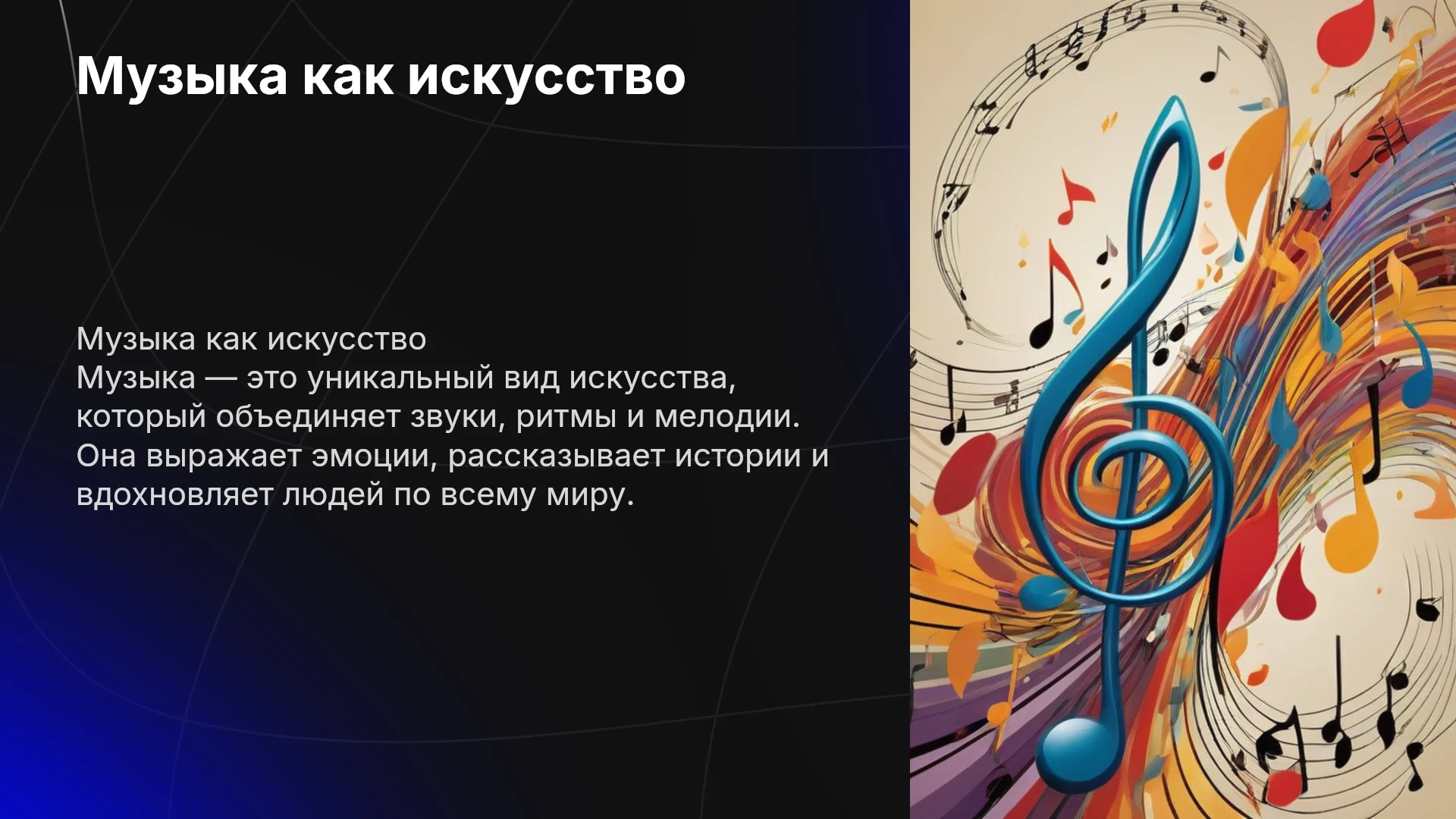 Музыка как искусство

Музыка как искусство

Музыка — это уникальный вид искусства, который объединяет звуки, ритмы и мелодии. Она выражает эмоции, рассказывает истории и вдохновляет людей по всему миру.